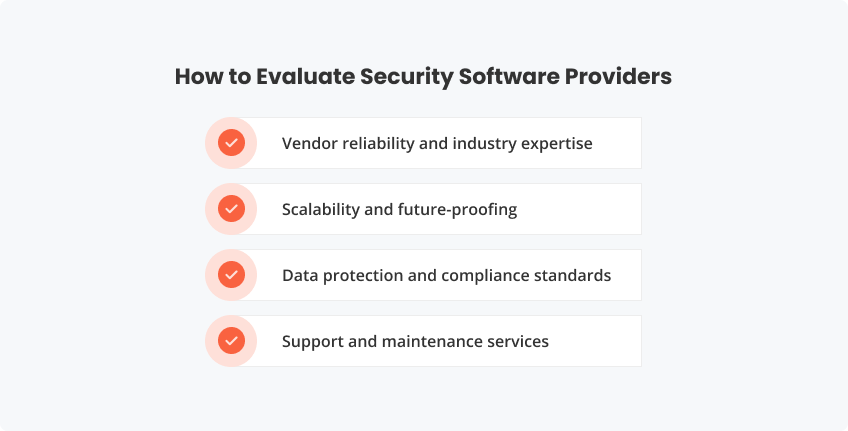 How to Evaluate Security Software Providers

Vendor reliability and industry expertise

Scalability and future-proofing

Data protection and compliance standards

Support and maintenance services